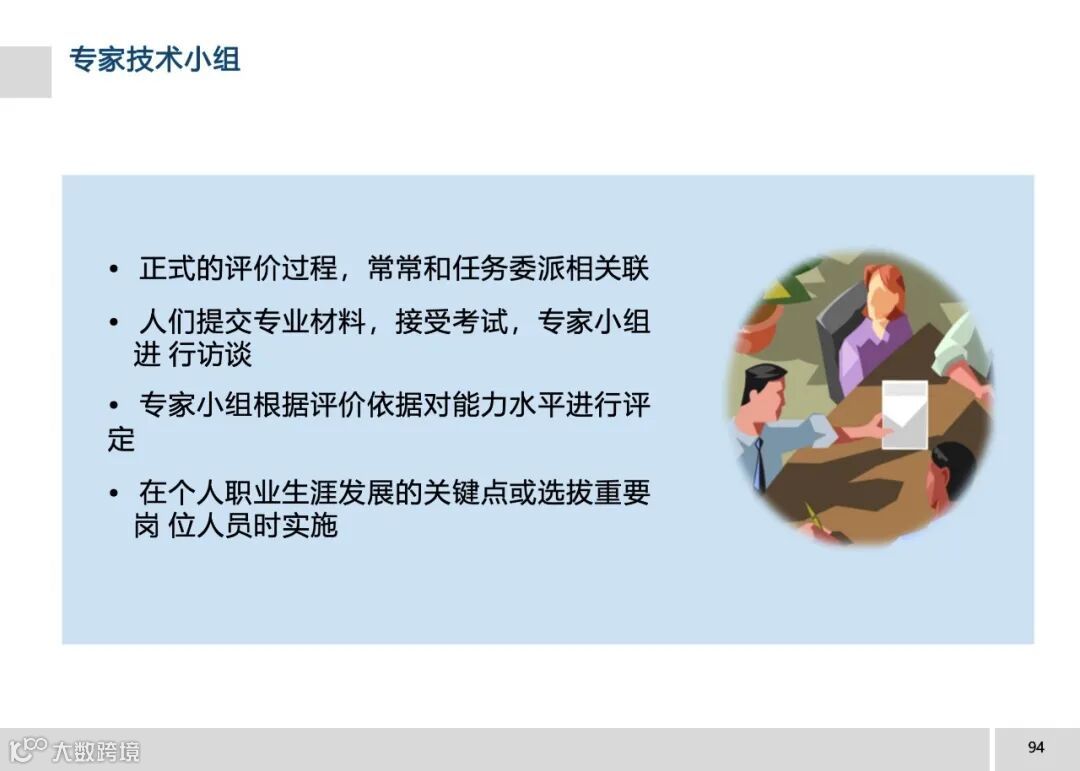 专家技术小组

• 正式的评价过程，常常和任务委派相关联

• 人们提交专业材料，接受考试，专家小组进 行访谈

• 专家小组根据评价依据对能力水平进行评定

• 在个人职业生涯发展的关键点或选拔重要岗 位人员时实施

大数跨境

94